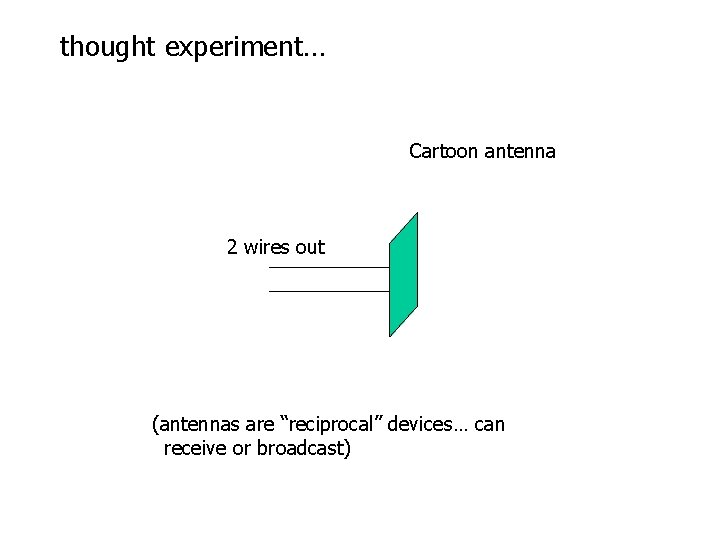 thought experiment…

Cartoon antenna

2 wires out

(antennas are “reciprocal” devices… can receive or broadcast)